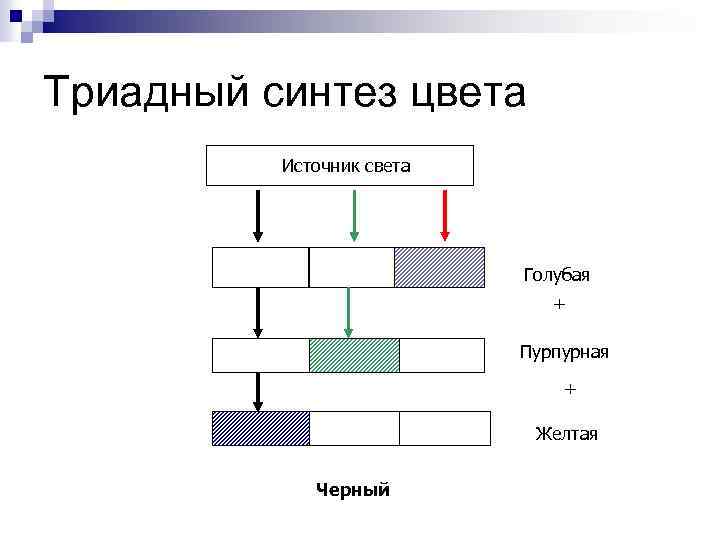 Триадный синтез цвета

Источник света

Голубая

+

Пурпурная

+

Желтая

Черный